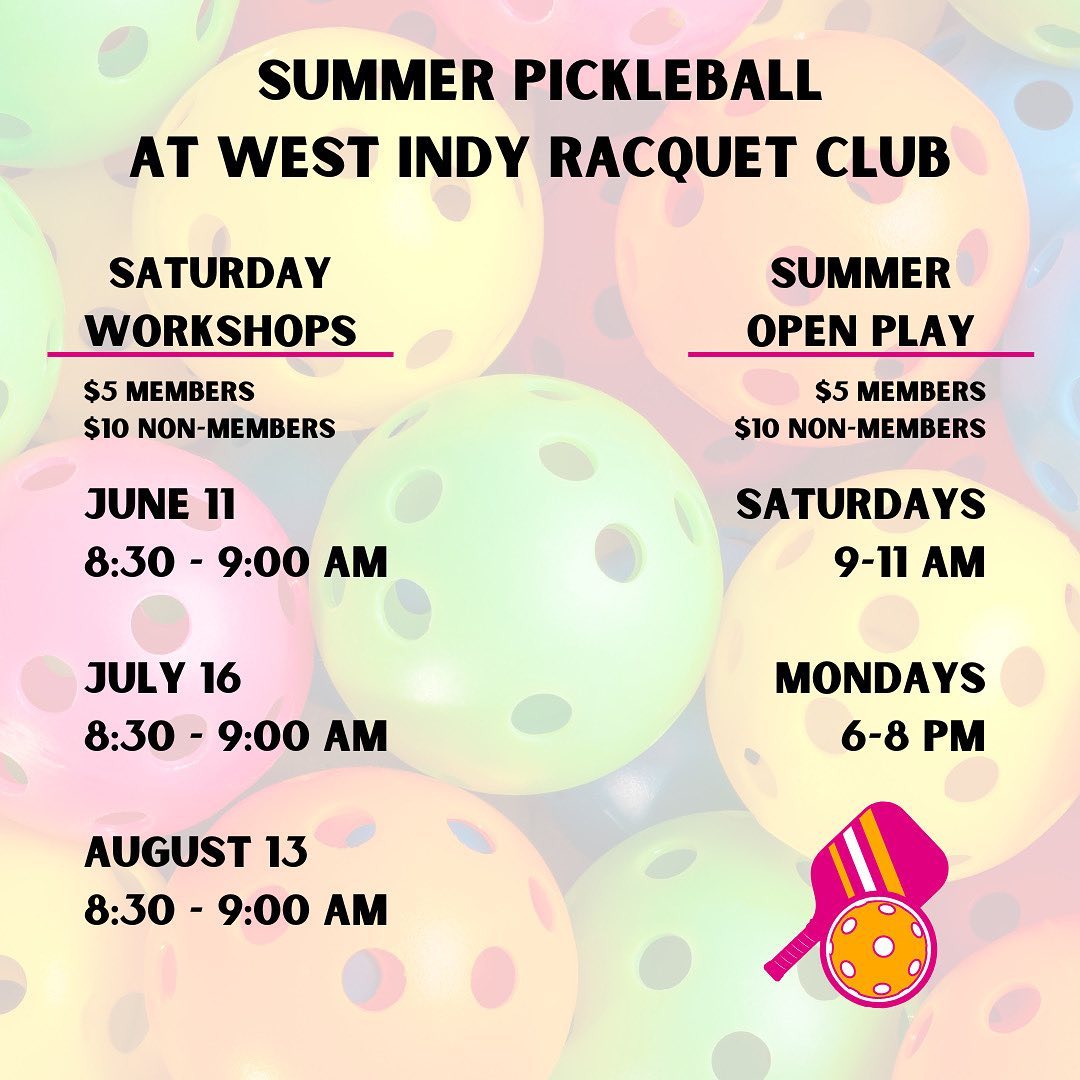 SUMMER PICKLEBALL
AT WEST INDY RACQUET CLUB

SATURDAY
WORKSHOPS

\$5 MEMBERS
\$10 NON-MEMBERS

JUNE 11
8:30 - 9:00 AM

JULY 16
8:30 - 9:00 AM

AUGUST 13
8:30 - 9:00 AM

SUMMER
OPEN PLAY

\$5 MEMBERS
\$10 NON-MEMBERS

SATURDAYS
9-11 AM

MONDAYS
6-8 PM